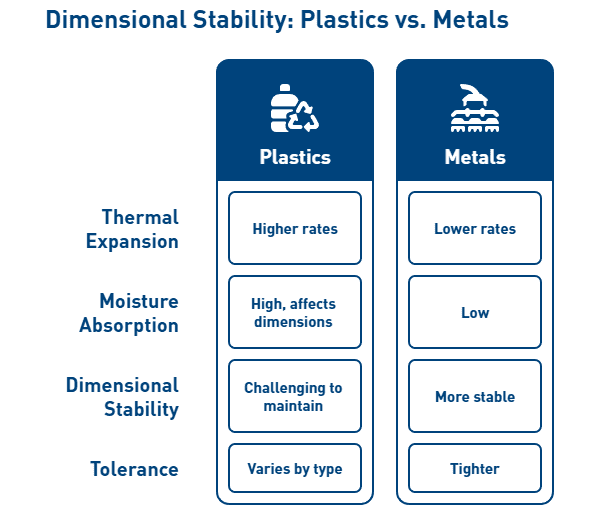 Dimensional Stability: Plastics vs. Metals

| | Plastics | Metals |
|---|---|---|
| Thermal Expansion | Higher rates | Lower rates |
| Moisture Absorption | High, affects dimensions | Low |
| Dimensional Stability | Challenging to maintain | More stable |
| Tolerance | Varies by type | Tighter |